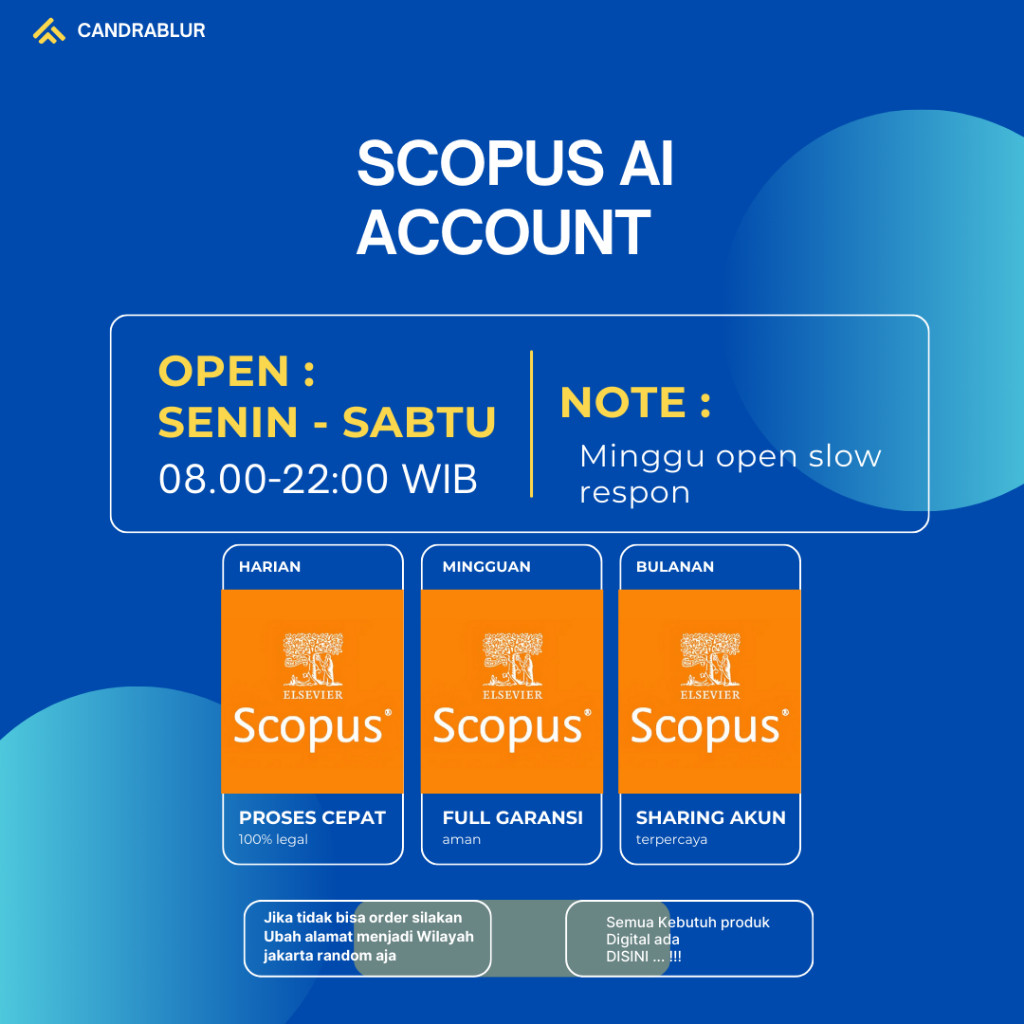 CANDRABLUR

SCOPUS AI ACCOUNT

OPEN :
SENIN - SABTU
08.00-22:00 WIB

NOTE :
Minggu open slow respon

HARIAN
ELSEVIER
Scopus®
PROSES CEPAT
100% legal

MINGGUAN
ELSEVIER
Scopus®
FULL GARANSI
aman

BULANAN
ELSEVIER
Scopus®
SHARING AKUN
terpercaya

Jika tidak bisa order silakan Ubah alamat menjadi Wilayah jakarta random aja

Semua Kebutuh produk Digital ada DISINI ... !!!